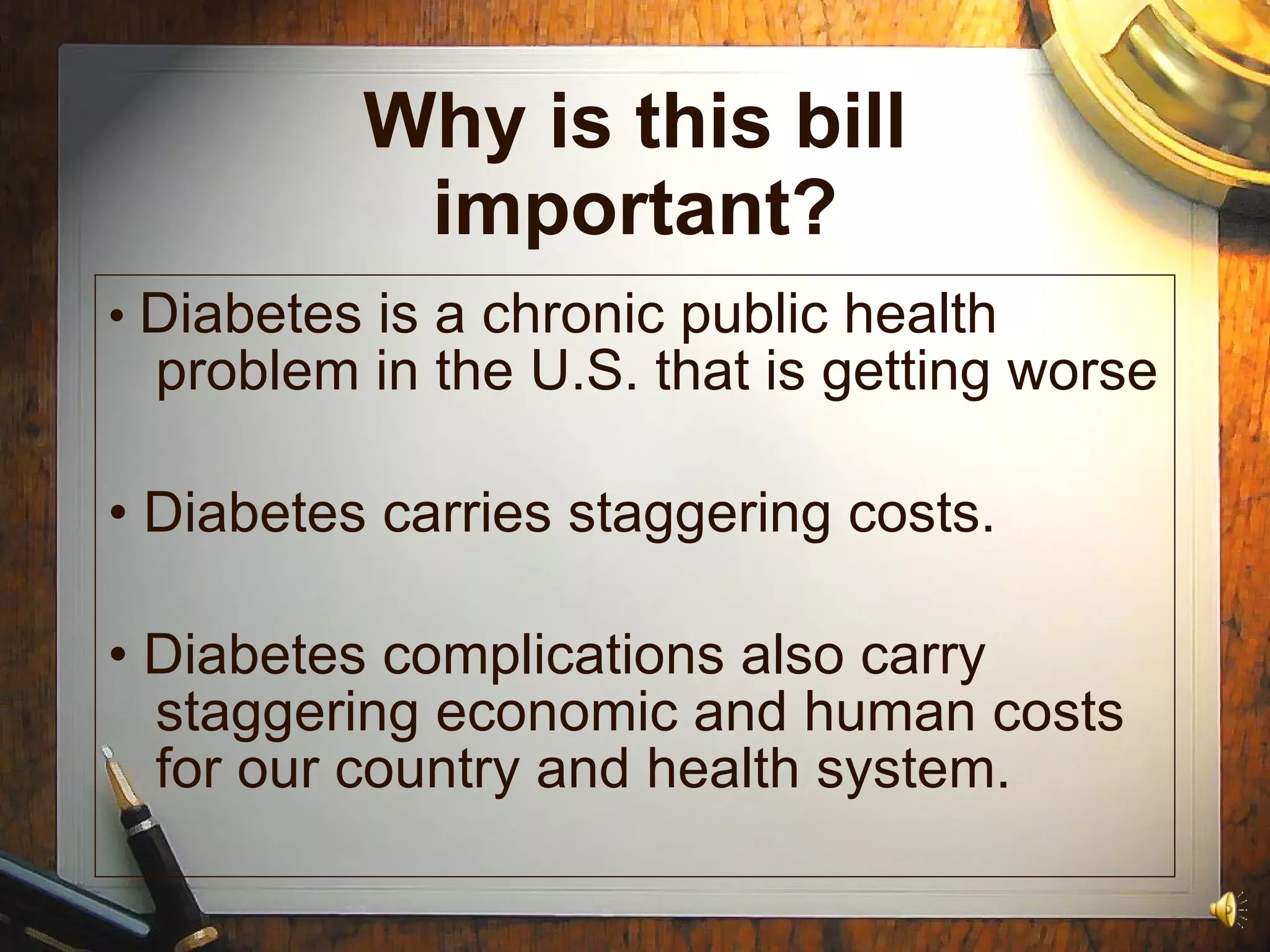 Why is this bill important?

• Diabetes is a chronic public health problem in the U.S. that is getting worse

• Diabetes carries staggering costs.

• Diabetes complications also carry staggering economic and human costs for our country and health system.